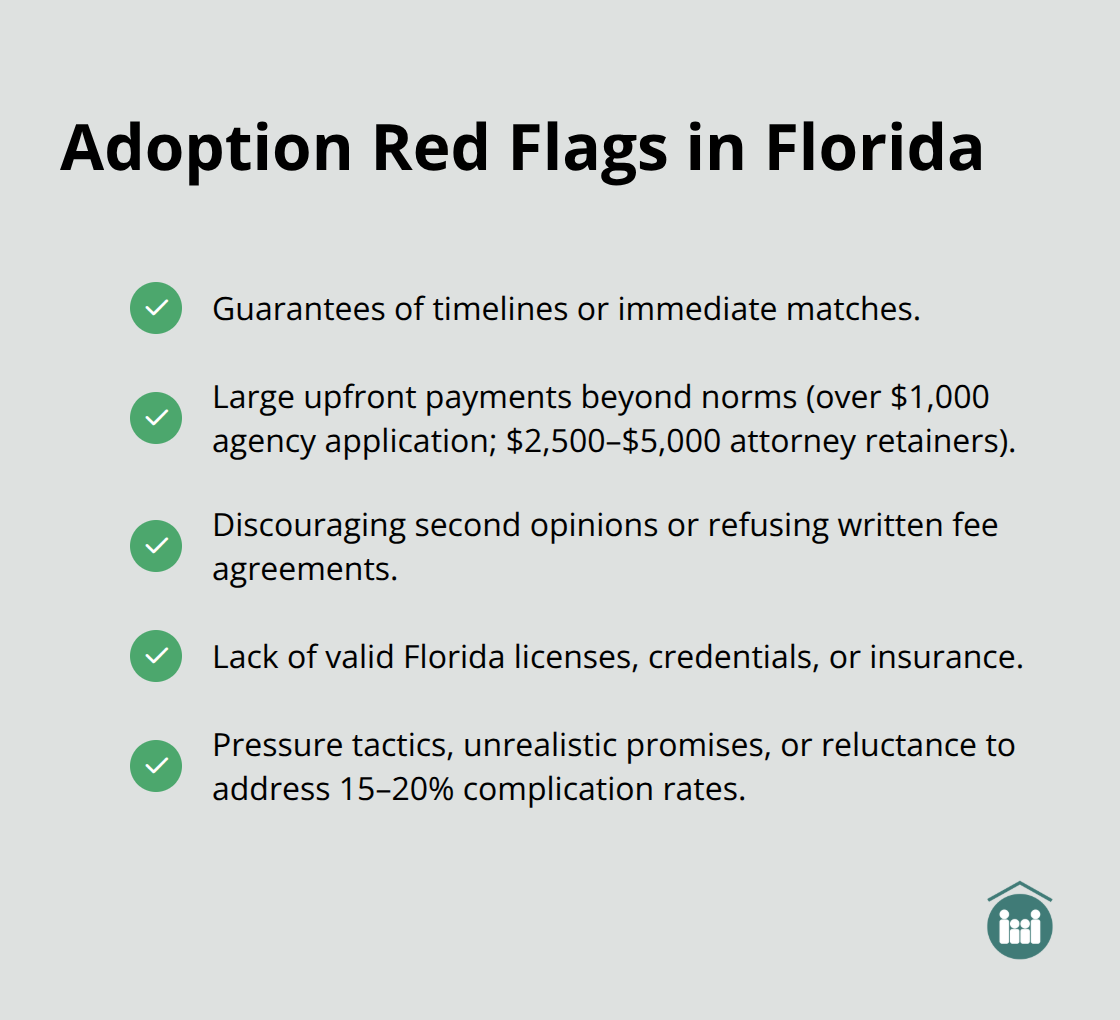 Adoption Red Flags in Florida

Guarantees of timelines or immediate matches.

Large upfront payments beyond norms (over \$1,000 agency application; \$2,500–\$5,000 attorney retainers).

Discouraging second opinions or refusing written fee agreements.

Lack of valid Florida licenses, credentials, or insurance.

Pressure tactics, unrealistic promises, or reluctance to address 15–20% complication rates.